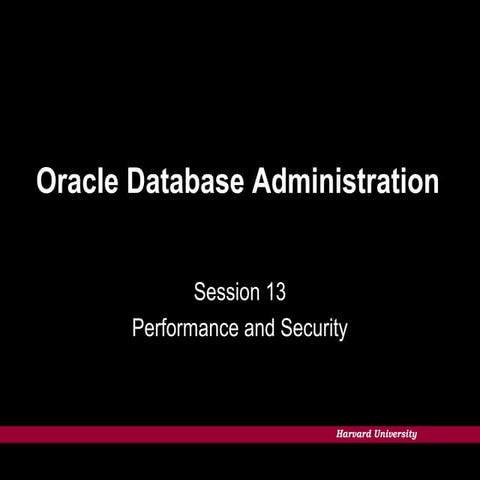 Oracle Database Administration

Session 13

Performance and Security

Harvard University